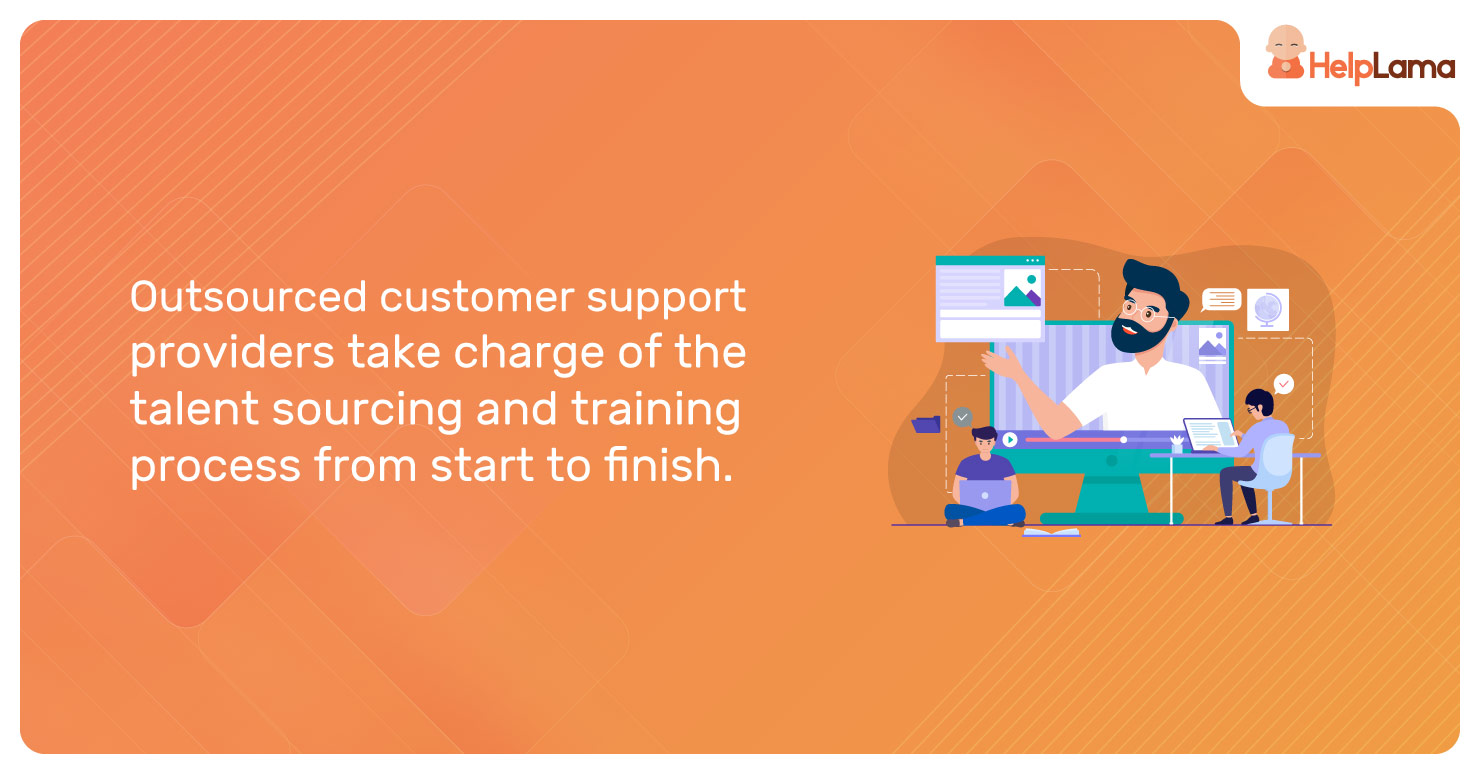 HelpLama

Outsourced customer support providers take charge of the talent sourcing and training process from start to finish.